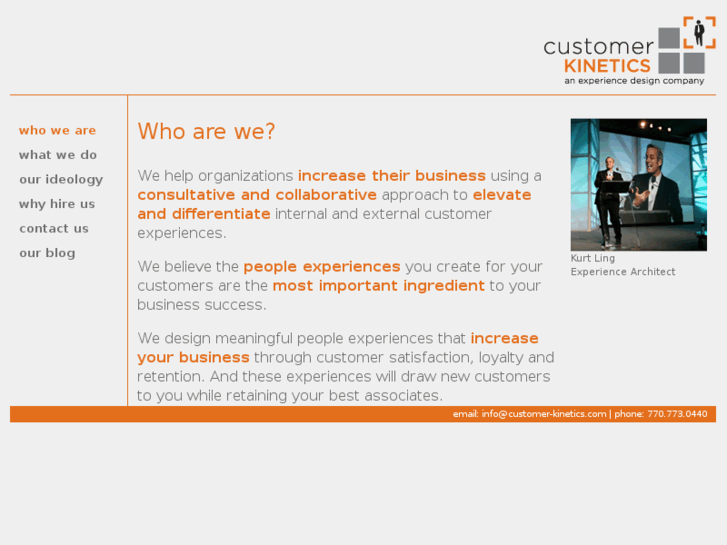 customer
KINETICS
an experience design company

who we are
what we do
our ideology
why hire us
contact us
our blog

Who are we?

We help organizations increase their business using a consultative and collaborative approach to elevate and differentiate internal and external customer experiences.

We believe the people experiences you create for your customers are the most important ingredient to your business success.

We design meaningful people experiences that increase your business through customer satisfaction, loyalty and retention. And these experiences will draw new customers to you while retaining your best associates.

Kurt Ling
Experience Architect

email: info@customer-kinetics.com | phone: 770.773.0440